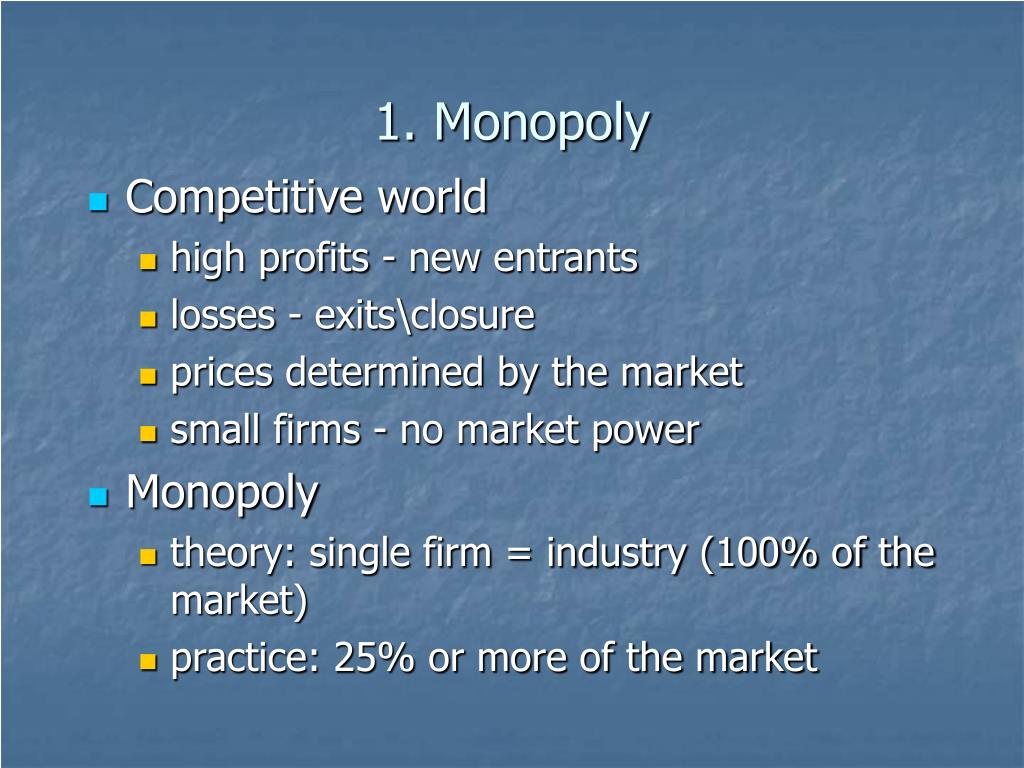 1. Monopoly

- Competitive world
  - high profits - new entrants
  - losses - exits\closure
  - prices determined by the market
  - small firms - no market power
- Monopoly
  - theory: single firm = industry (100% of the market)
  - practice: 25% or more of the market